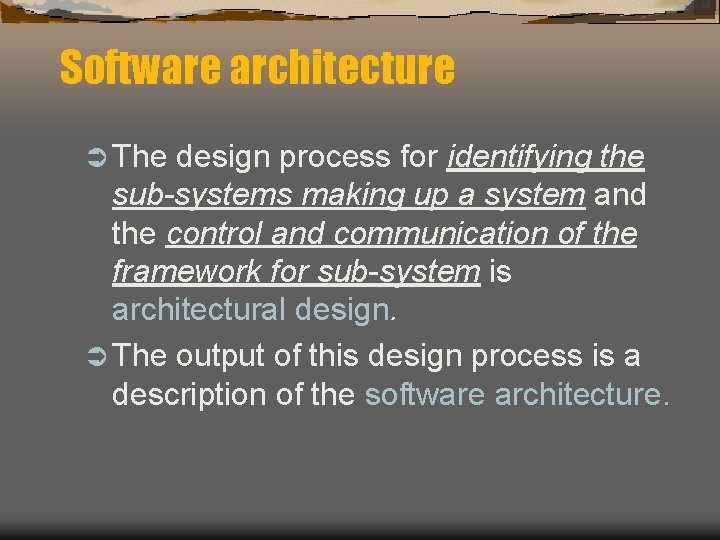 Software architecture

➲ The design process for identifying the sub-systems making up a system and the control and communication of the framework for sub-system is architectural design.

➲ The output of this design process is a description of the software architecture.